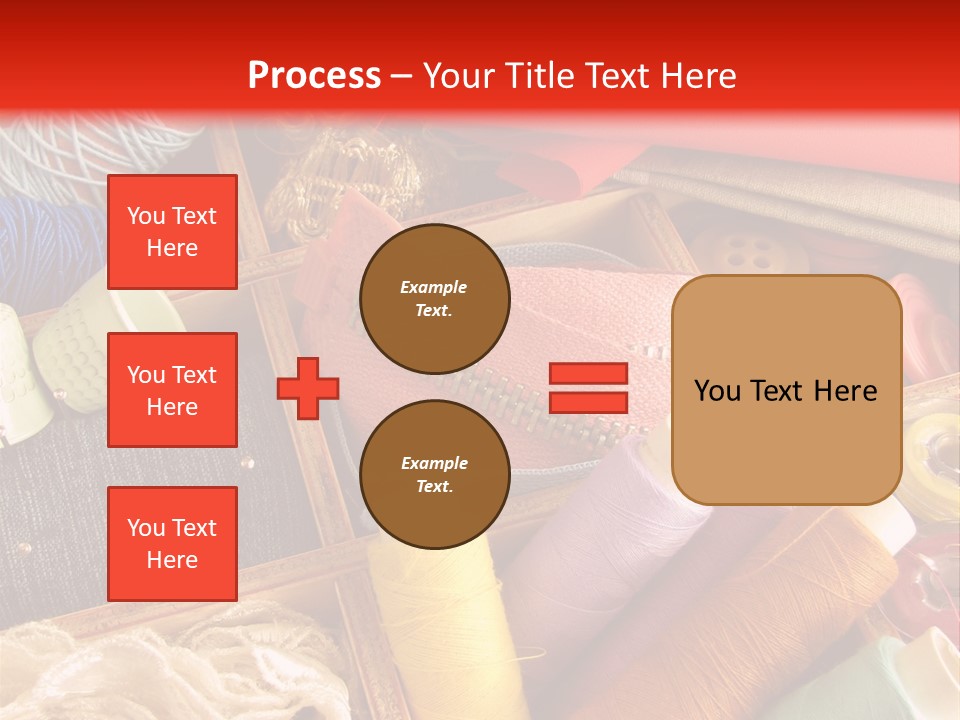 Process – Your Title Text Here

You Text Here

You Text Here

You Text Here

Example Text.

Example Text.

You Text Here